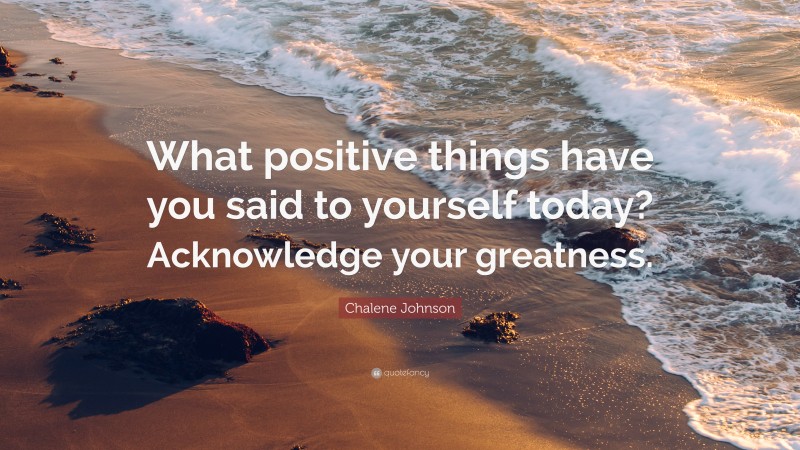 What positive things have you said to yourself today? Acknowledge your greatness.

Chalene Johnson

quotefancy